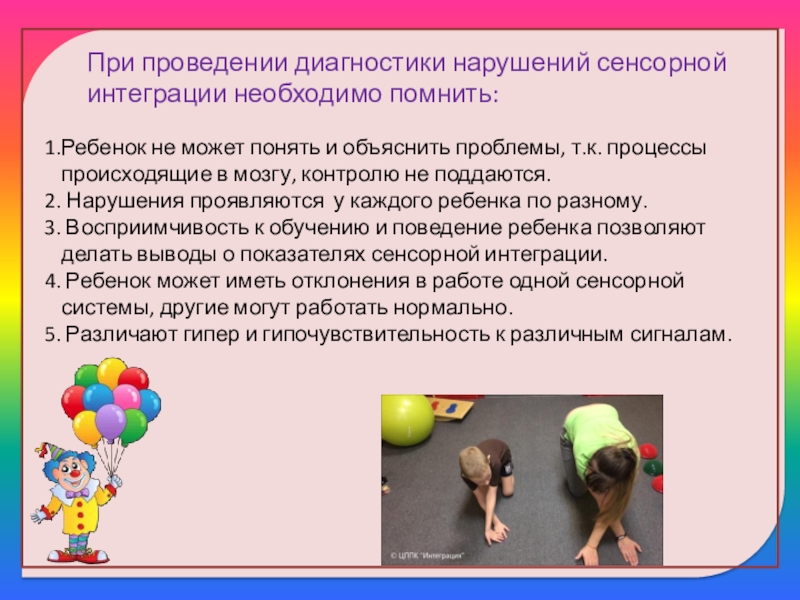 При проведении диагностики нарушений сенсорной интеграции необходимо помнить:

1.Ребенок не может понять и объяснить проблемы, т.к. процессы происходящие в мозгу, контролю не поддаются.
2. Нарушения проявляются у каждого ребенка по разному.
3. Восприимчивость к обучению и поведение ребенка позволяют делать выводы о показателях сенсорной интеграции.
4. Ребенок может иметь отклонения в работе одной сенсорной системы, другие могут работать нормально.
5. Различают гипер и гипочувствительность к различным сигналам.

© ЦППК "Интеграция"